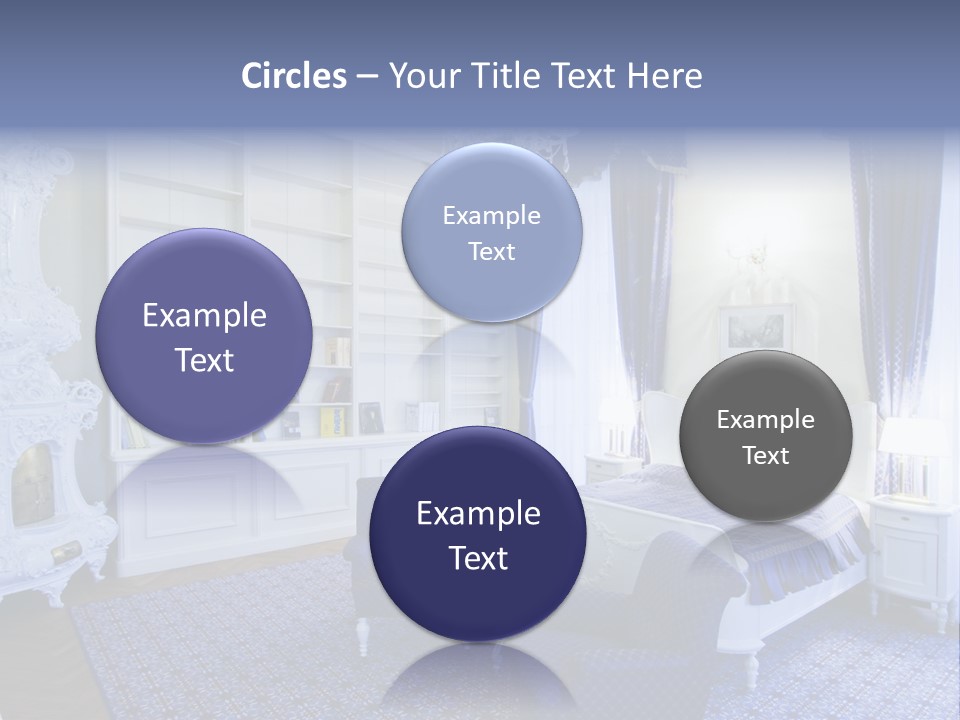 Circles – Your Title Text Here

Example Text

Example Text

Example Text

Example Text